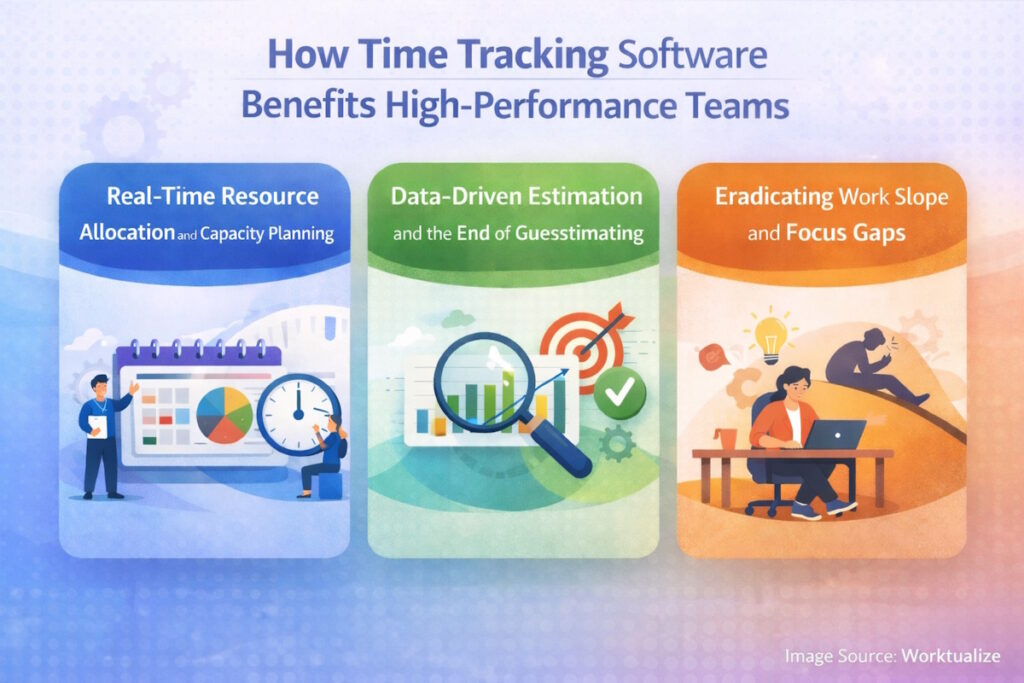 How Time Tracking Software Benefits High-Performance Teams

Real-Time Resource Allocation and Capacity Planning

Data-Driven Estimation and the End of Guesstimating

Eradicating Work Slope and Focus Gaps

Image Source: Worktualize